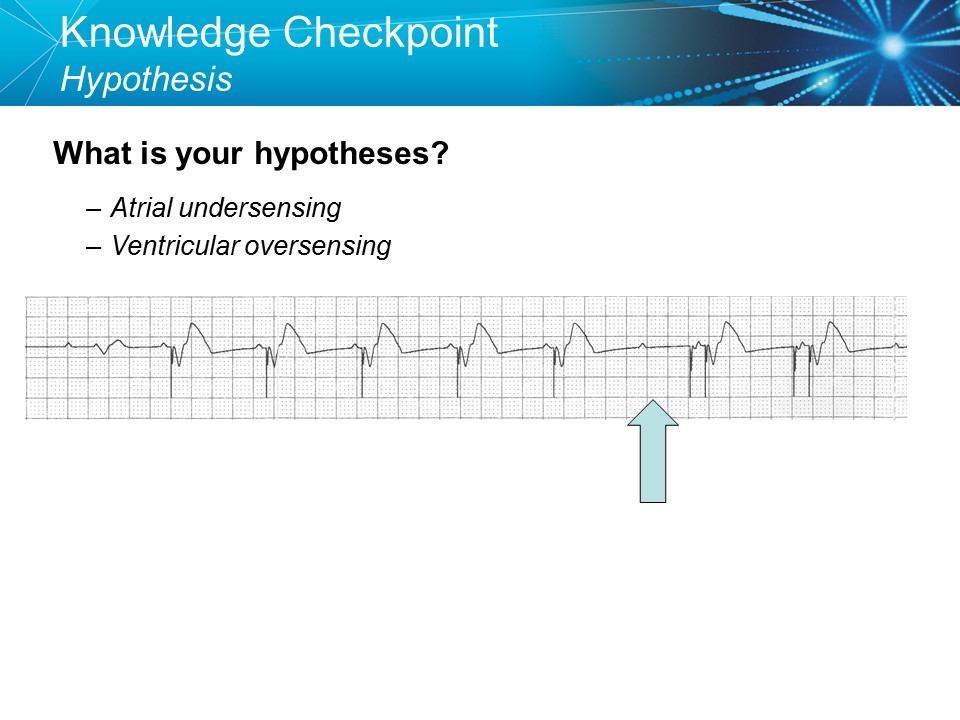 Knowledge Checkpoint
Hypothesis

What is your hypotheses?

– Atrial undersensing
– Ventricular oversensing